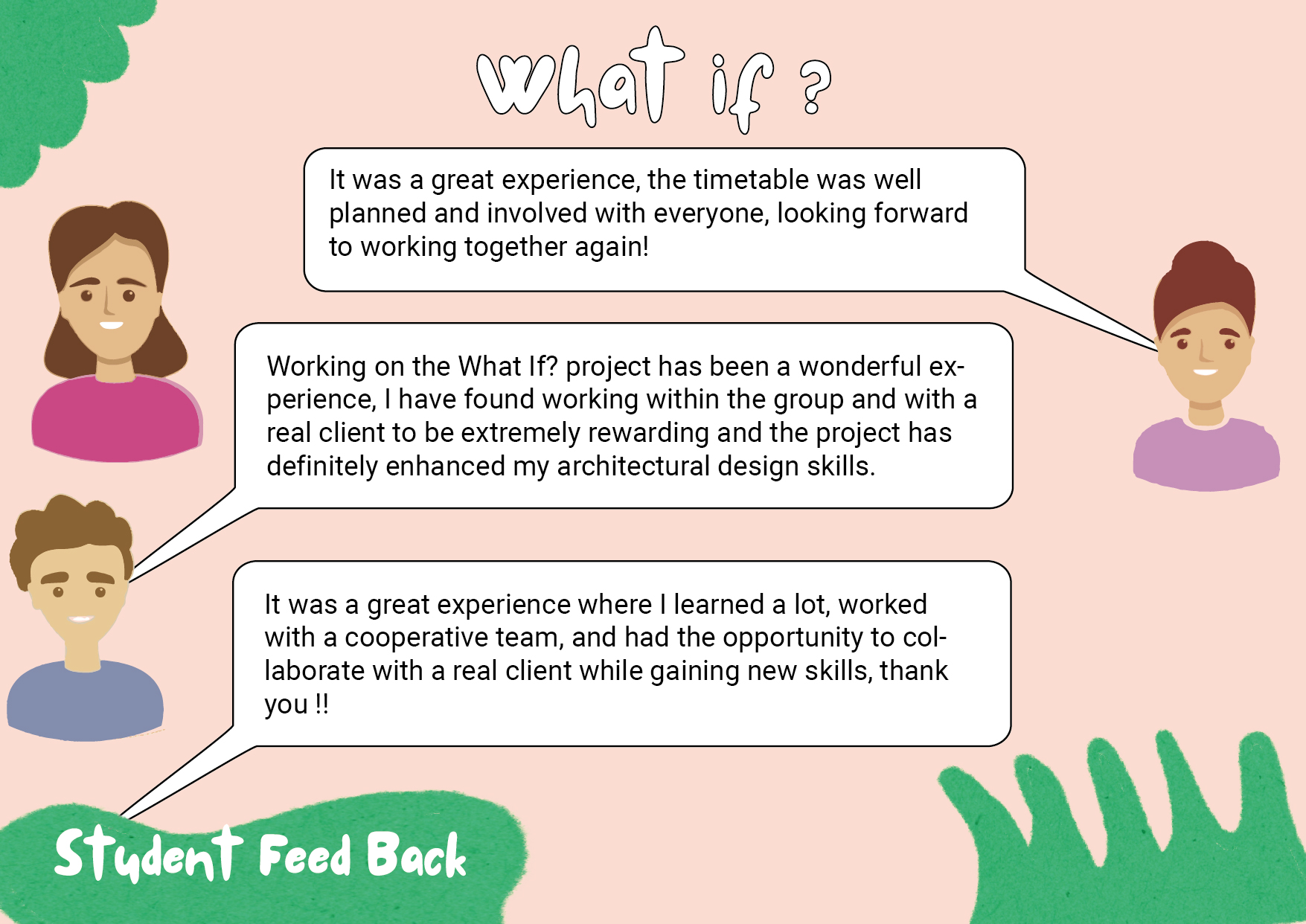 What if ?

It was a great experience, the timetable was well planned and involved with everyone, looking forward to working together again!

Working on the What If? project has been a wonderful experience, I have found working within the group and with a real client to be extremely rewarding and the project has definitely enhanced my architectural design skills.

It was a great experience where I learned a lot, worked with a cooperative team, and had the opportunity to collaborate with a real client while gaining new skills, thank you !!

Student Feed Back